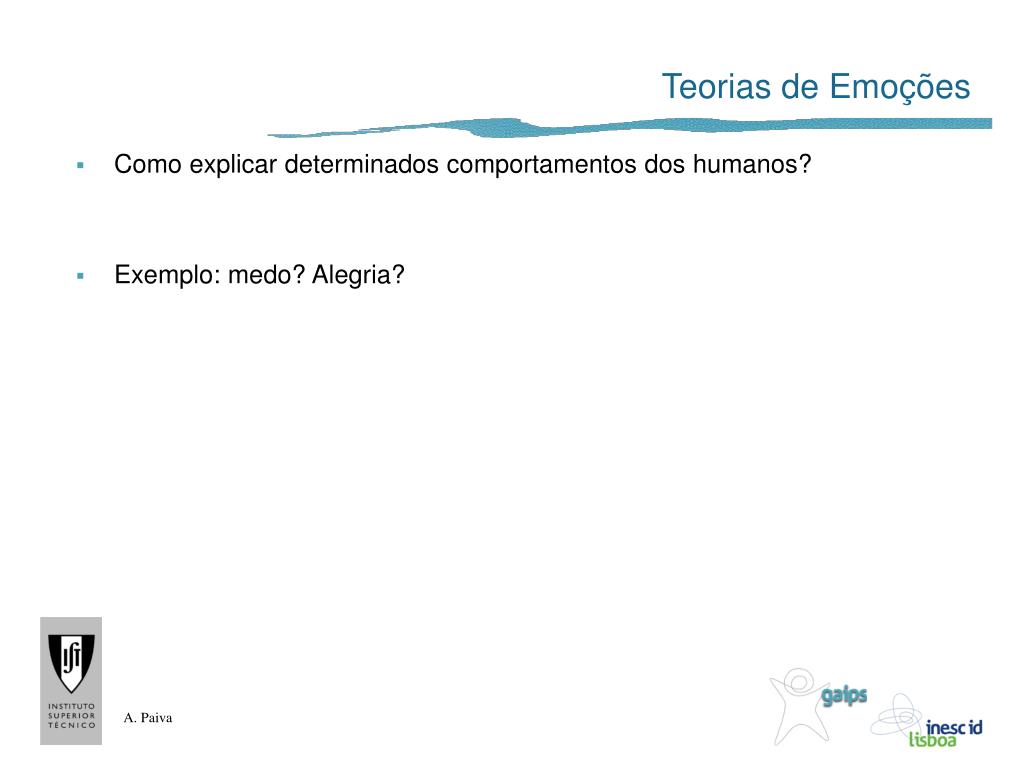 Teorias de Emoções

▪ Como explicar determinados comportamentos dos humanos?

▪ Exemplo: medo? Alegria?

IST
INSTITUTO SUPERIOR TÉCNICO

A. Paiva

gaips

inesc id lisboa